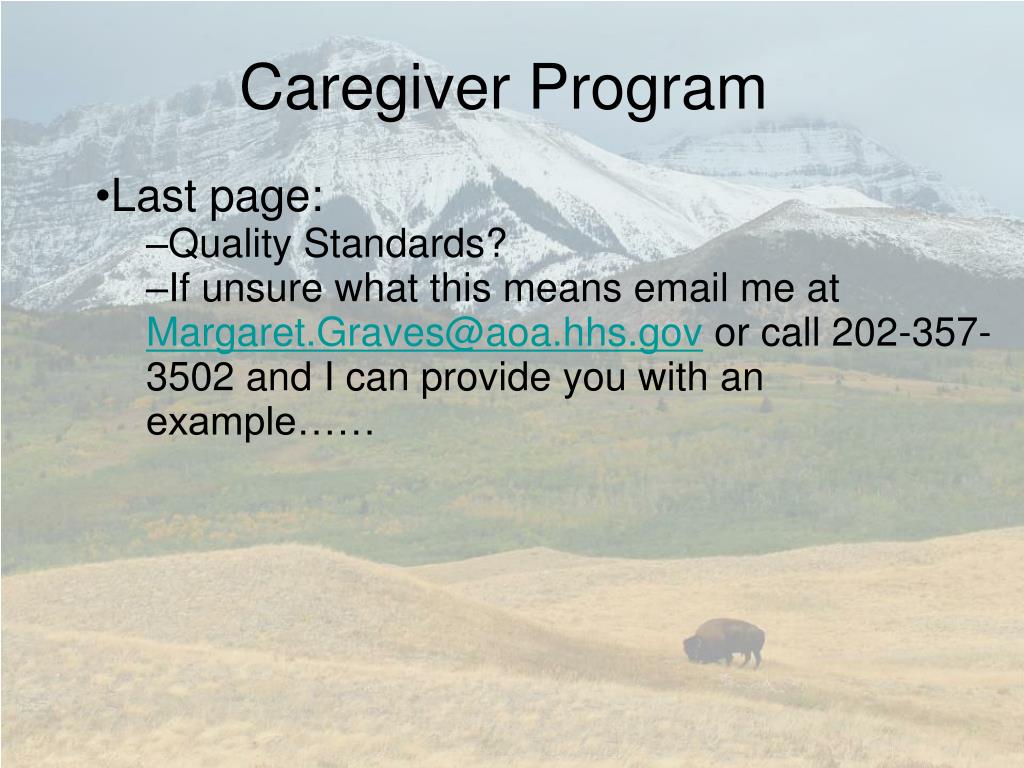 Caregiver Program

•Last page:

–Quality Standards?

–If unsure what this means email me at Margaret.Graves@aoa.hhs.gov or call 202-357-3502 and I can provide you with an example……